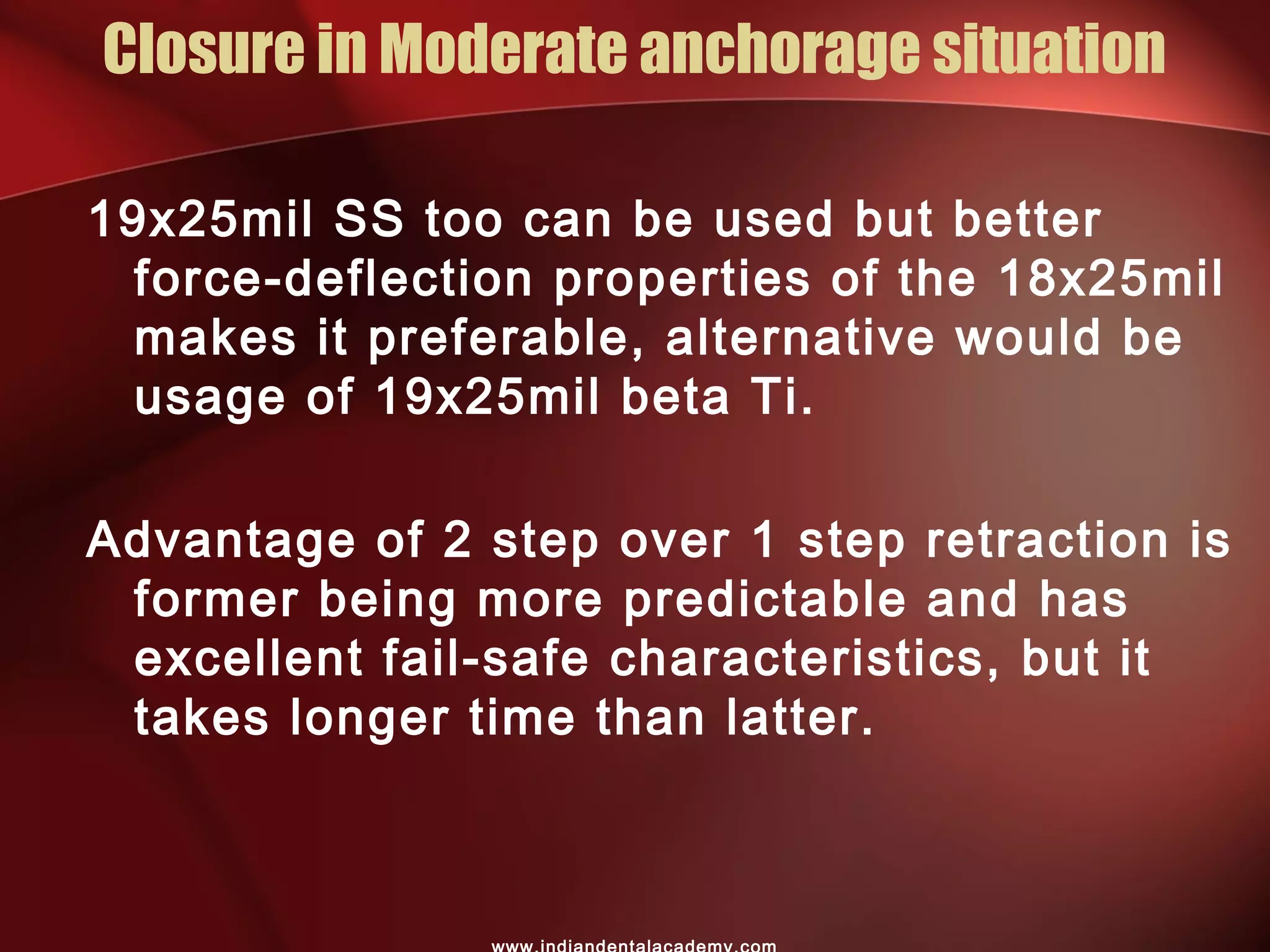 Closure in Moderate anchorage situation

19x25mil SS too can be used but better force-deflection properties of the 18x25mil makes it preferable, alternative would be usage of 19x25mil beta Ti.

Advantage of 2 step over 1 step retraction is former being more predictable and has excellent fail-safe characteristics, but it takes longer time than latter.

www.indiandentalacademy.com